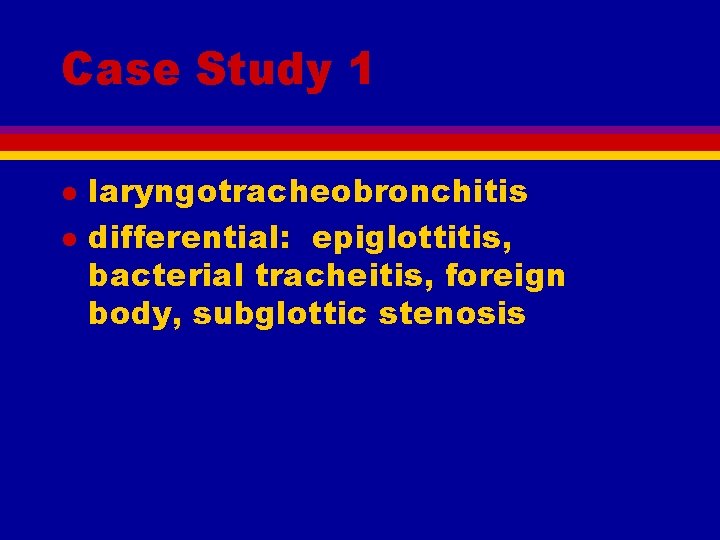 Case Study 1

- laryngotracheobronchitis
- differential: epiglottitis, bacterial tracheitis, foreign body, subglottic stenosis